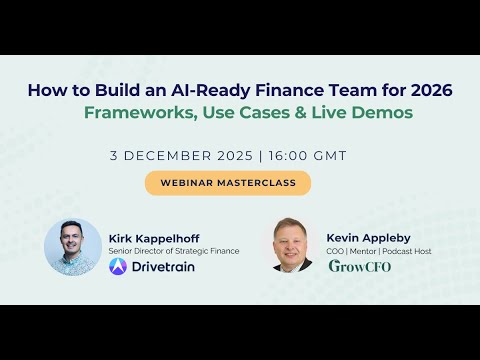 How to Build an AI-Ready Finance Team for 2026
Frameworks, Use Cases & Live Demos

3 DECEMBER 2025 | 16:00 GMT

WEBINAR MASTERCLASS

Kirk Kappelhoff
Senior Director of Strategic Finance
Drivetrain

Kevin Appleby
COO | Mentor | Podcast Host
GrowCFO